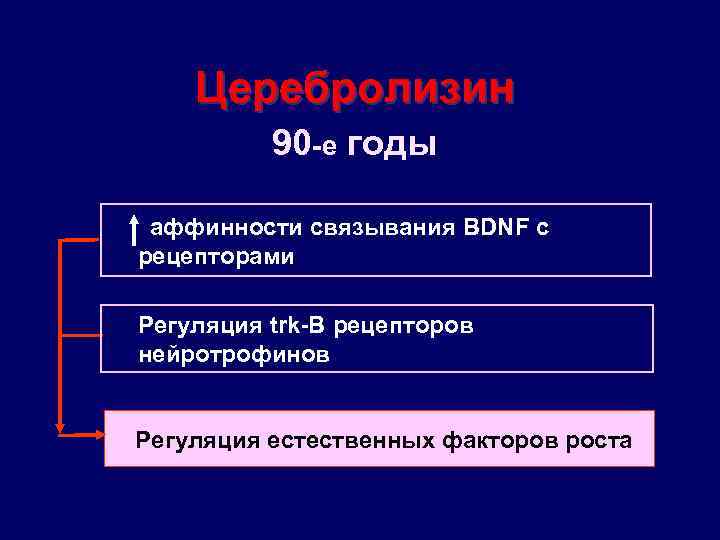 Церебролизин

90-е годы

↑ аффинности связывания BDNF с рецепторами

Регуляция trk-B рецепторов нейротрофинов

Регуляция естественных факторов роста